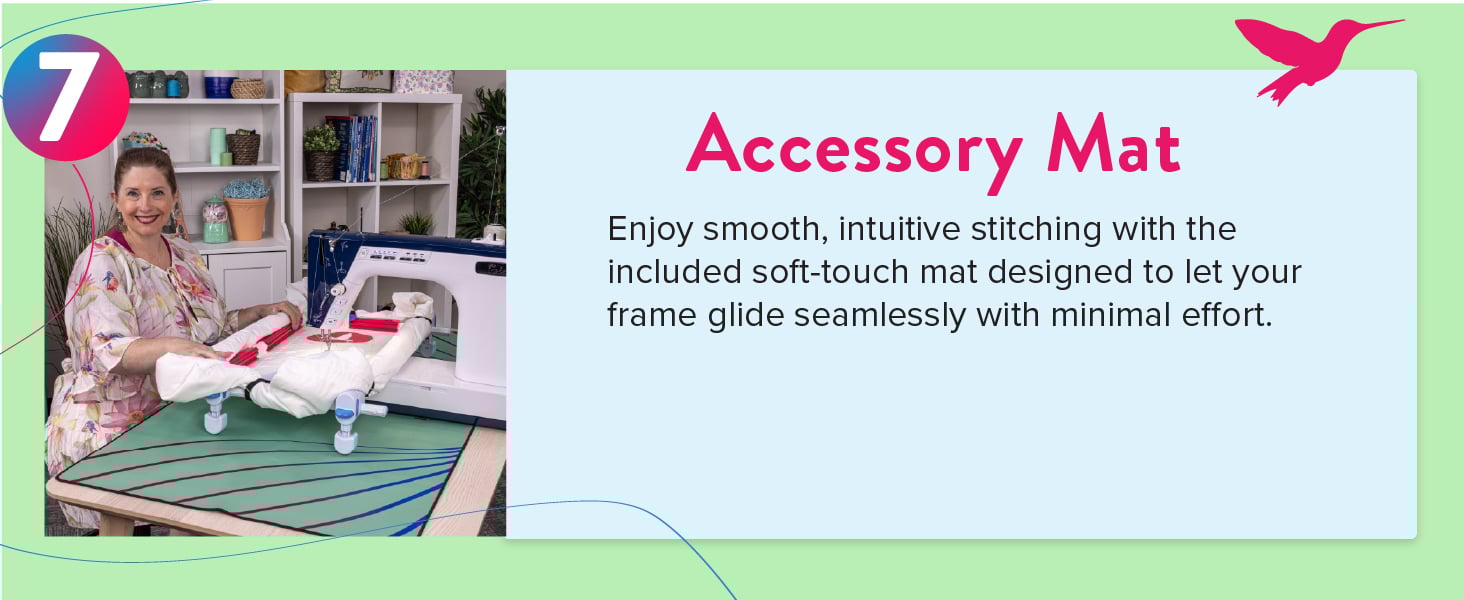 7

Accessory Mat

Enjoy smooth, intuitive stitching with the included soft-touch mat designed to let your frame glide seamlessly with minimal effort.